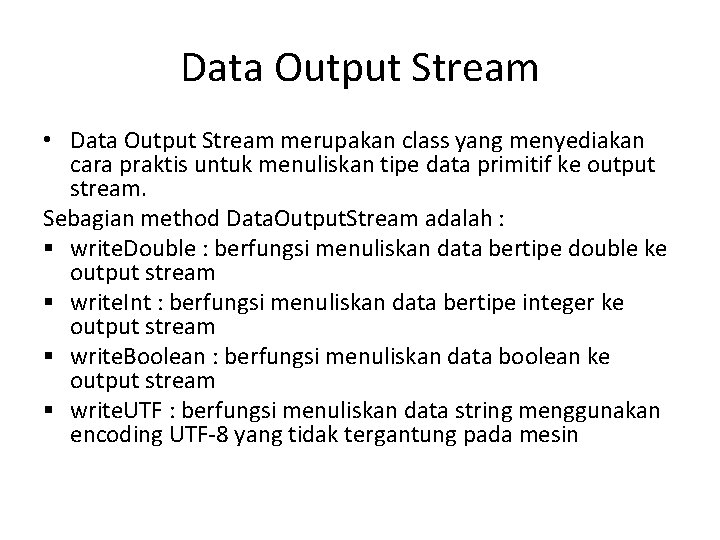 Data Output Stream

• Data Output Stream merupakan class yang menyediakan cara praktis untuk menuliskan tipe data primitif ke output stream.

Sebagian method DataOutputStream adalah :

▪ writeDouble : berfungsi menuliskan data bertipe double ke output stream

▪ writeInt : berfungsi menuliskan data bertipe integer ke output stream

▪ writeBoolean : berfungsi menuliskan data boolean ke output stream

▪ writeUTF : berfungsi menuliskan data string menggunakan encoding UTF-8 yang tidak tergantung pada mesin